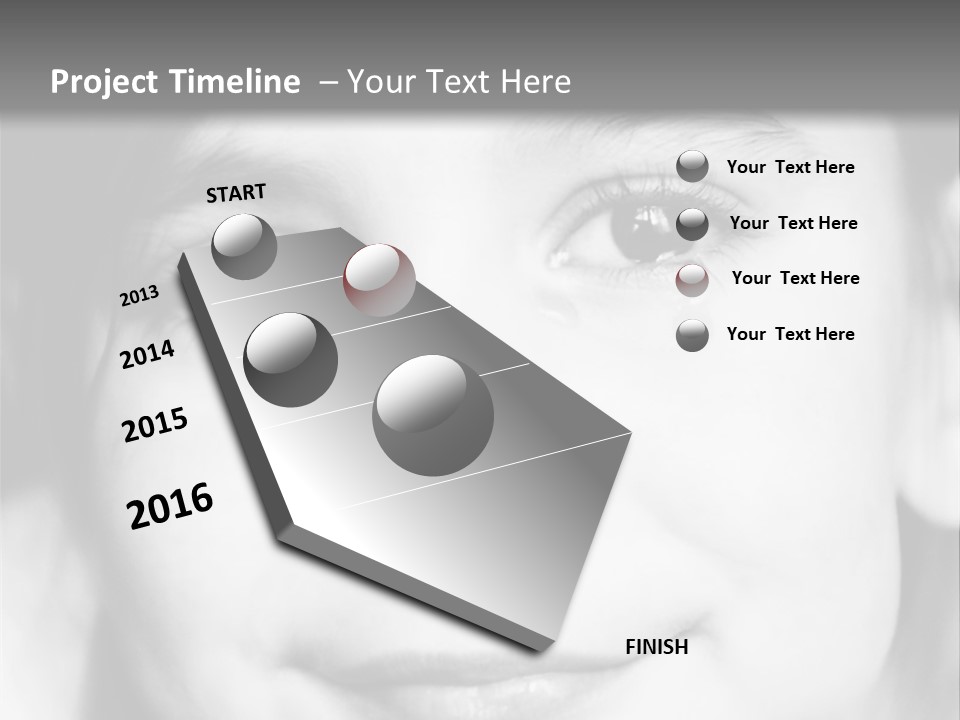 Project Timeline – Your Text Here

START

2013

2014

2015

2016

FINISH

Your Text Here

Your Text Here

Your Text Here

Your Text Here